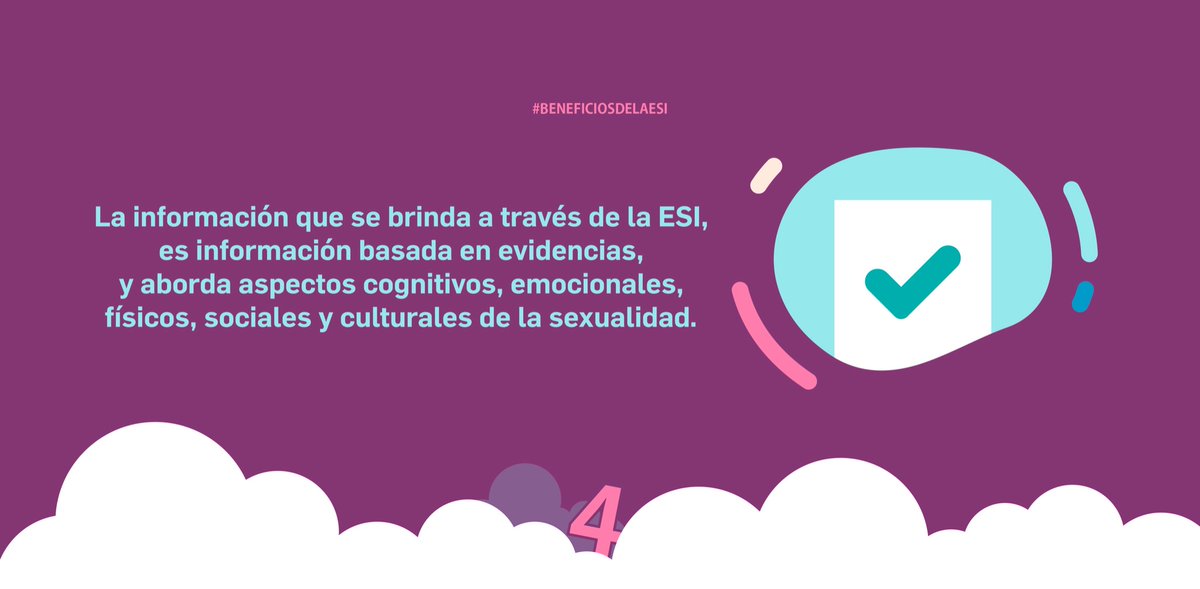 #BENEFICIOSDELAESI

La información que se brinda a través de la ESI, es información basada en evidencias, y aborda aspectos cognitivos, emocionales, físicos, sociales y culturales de la sexualidad.

4